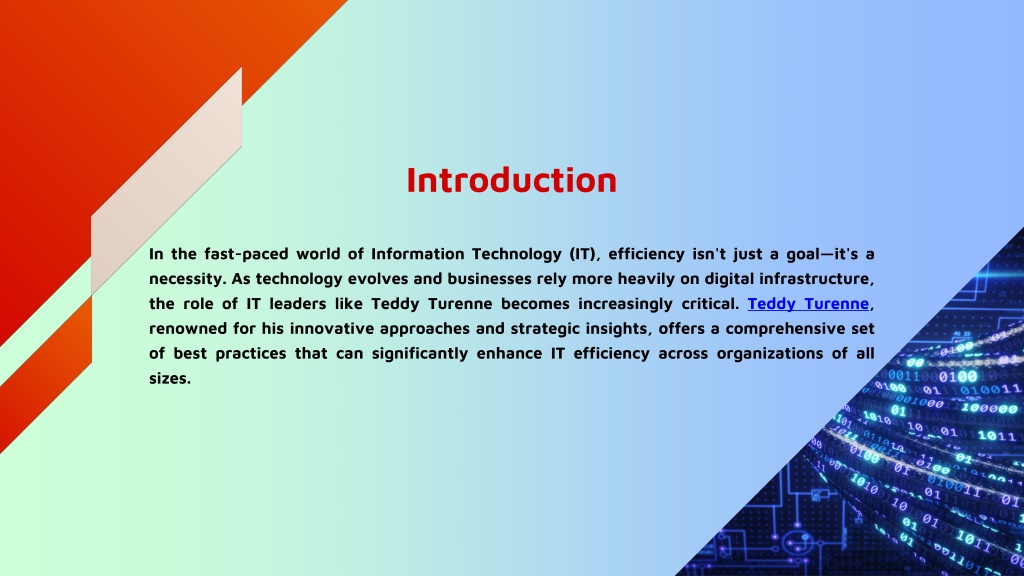 Introduction

In the fast-paced world of Information Technology (IT), efficiency isn't just a goal—it's a necessity. As technology evolves and businesses rely more heavily on digital infrastructure, the role of IT leaders like Teddy Turenne becomes increasingly critical. Teddy Turenne, renowned for his innovative approaches and strategic insights, offers a comprehensive set of best practices that can significantly enhance IT efficiency across organizations of all sizes.